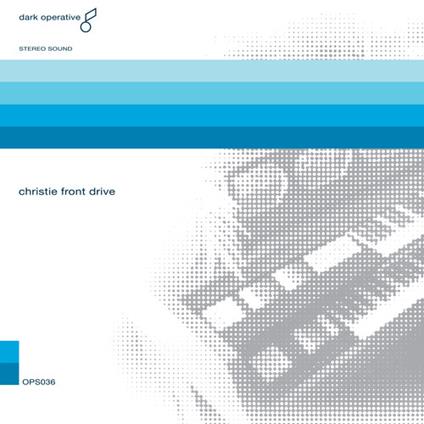 dark operative

STEREO SOUND

christie front drive

OPS036